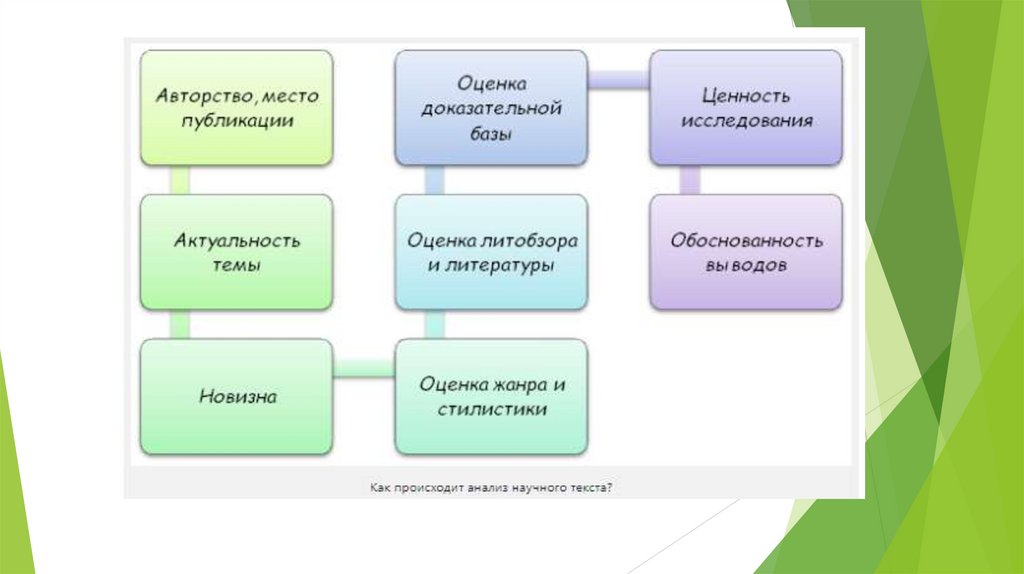 Авторство, место публикации

Актуальность темы

Новизна

Оценка жанра и стилистики

Оценка литобзора и литературы

Оценка доказательной базы

Ценность исследования

Обоснованность выводов

Как происходит анализ научного текста?